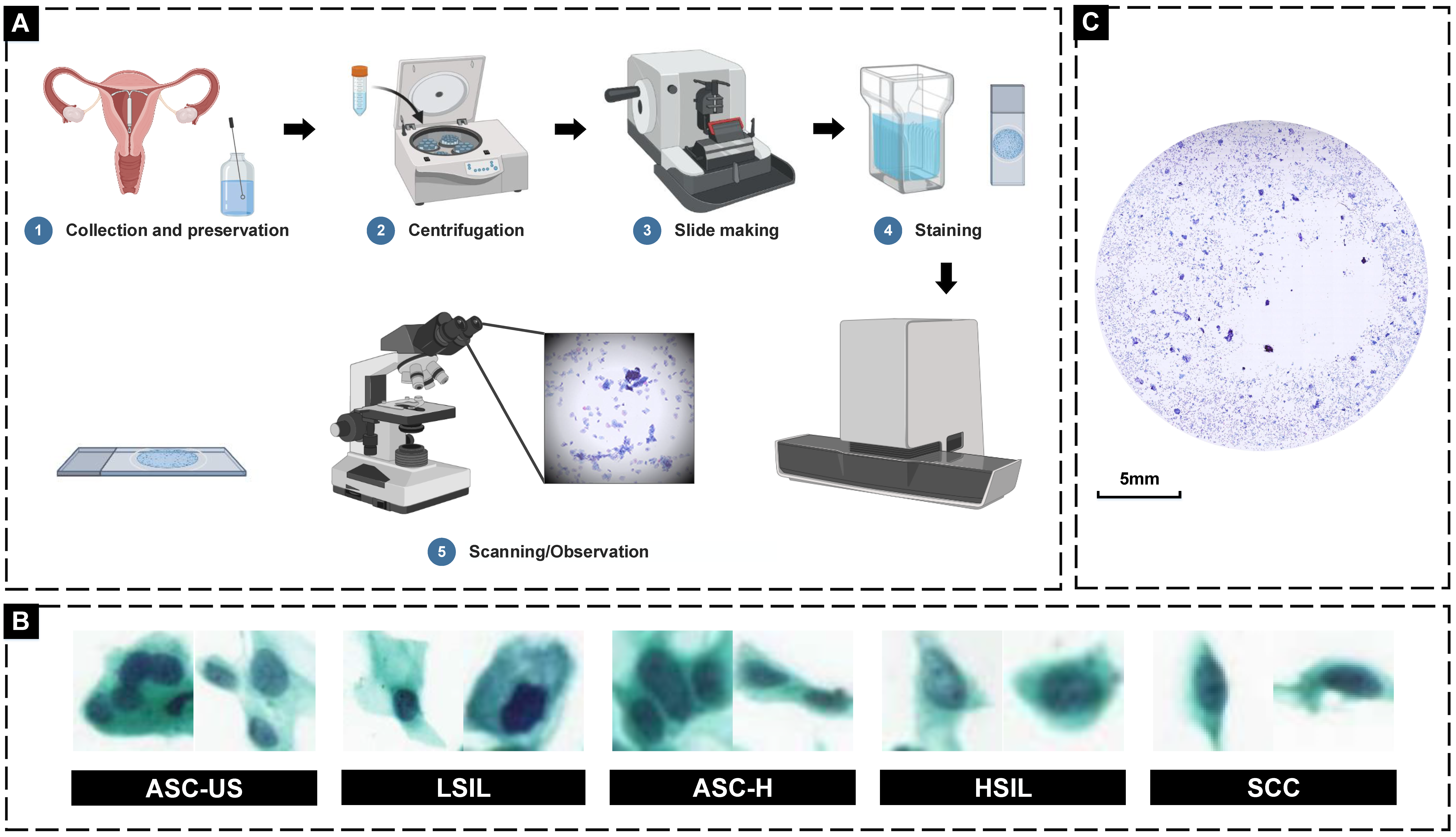 A

1 Collection and preservation

2 Centrifugation

3 Slide making

4 Staining

5 Scanning/Observation

C

5mm

B

ASC-US

LSIL

ASC-H

HSIL

SCC